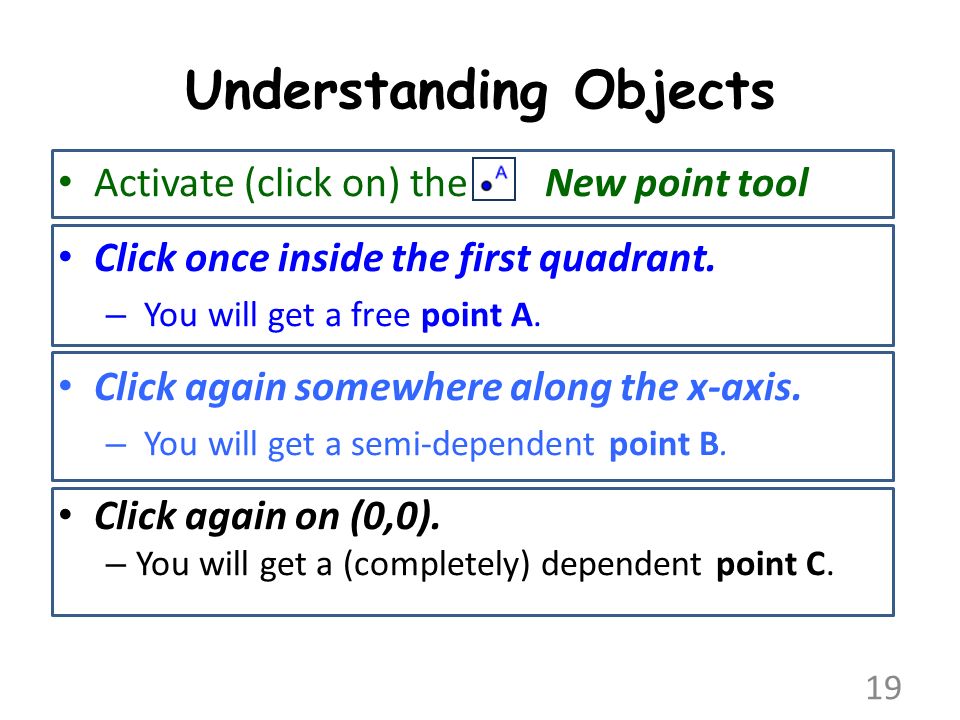 Understanding Objects

• Activate (click on) the A New point tool

• Click once inside the first quadrant.
– You will get a free point A.

• Click again somewhere along the x-axis.
– You will get a semi-dependent point B.

• Click again on (0,0).
– You will get a (completely) dependent point C.

19